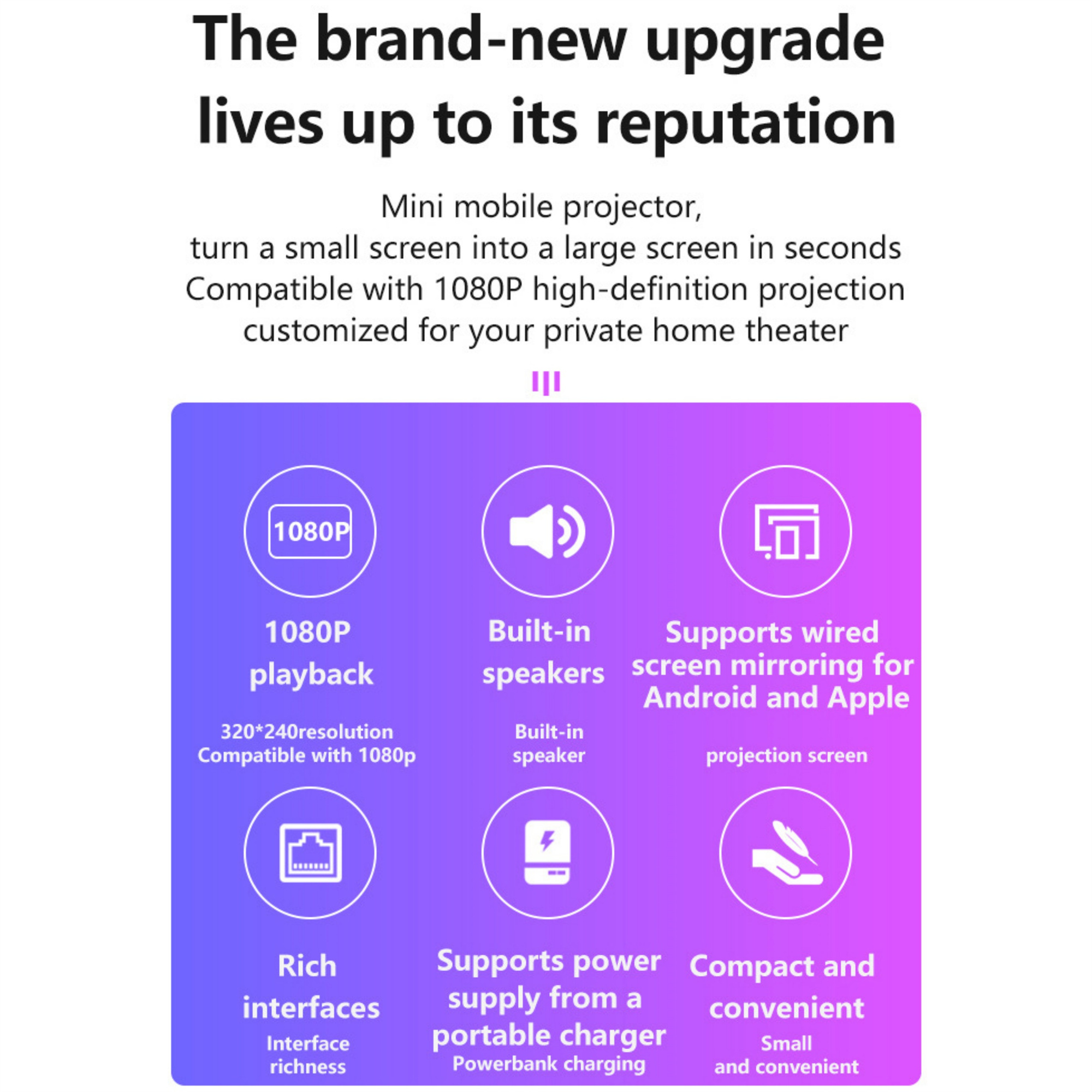 The brand-new upgrade lives up to its reputation

Mini mobile projector,
turn a small screen into a large screen in seconds
Compatible with 1080P high-definition projection
customized for your private home theater

1080P

1080P playback

320*240resolution
Compatible with 1080p

Built-in speakers

Built-in speaker

Supports wired screen mirroring for Android and Apple

projection screen

Rich interfaces

Interface richness

Supports power supply from a portable charger

Powerbank charging

Compact and convenient

Small and convenient